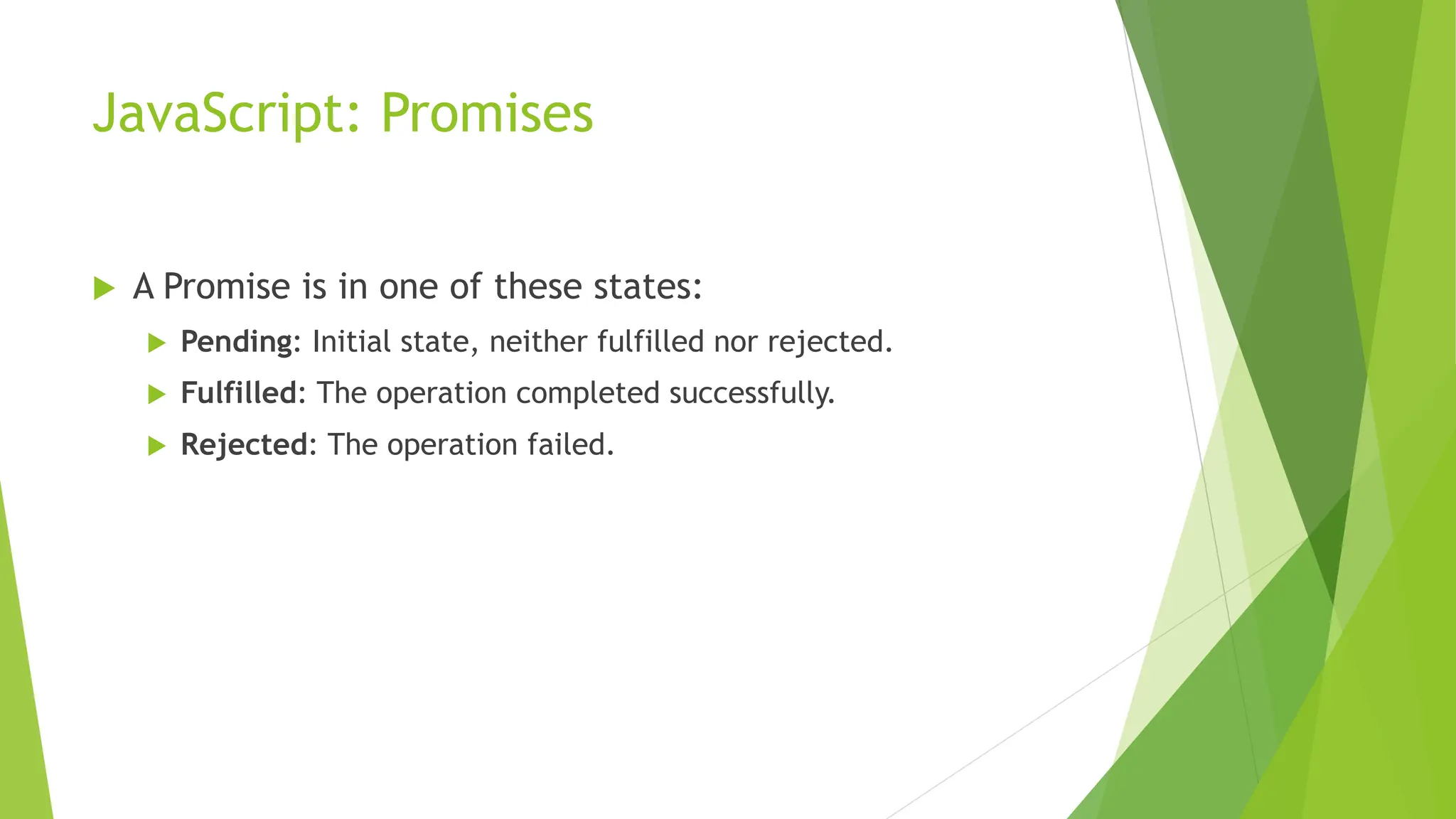 JavaScript: Promises

A Promise is in one of these states:

Pending: Initial state, neither fulfilled nor rejected.

Fulfilled: The operation completed successfully.

Rejected: The operation failed.